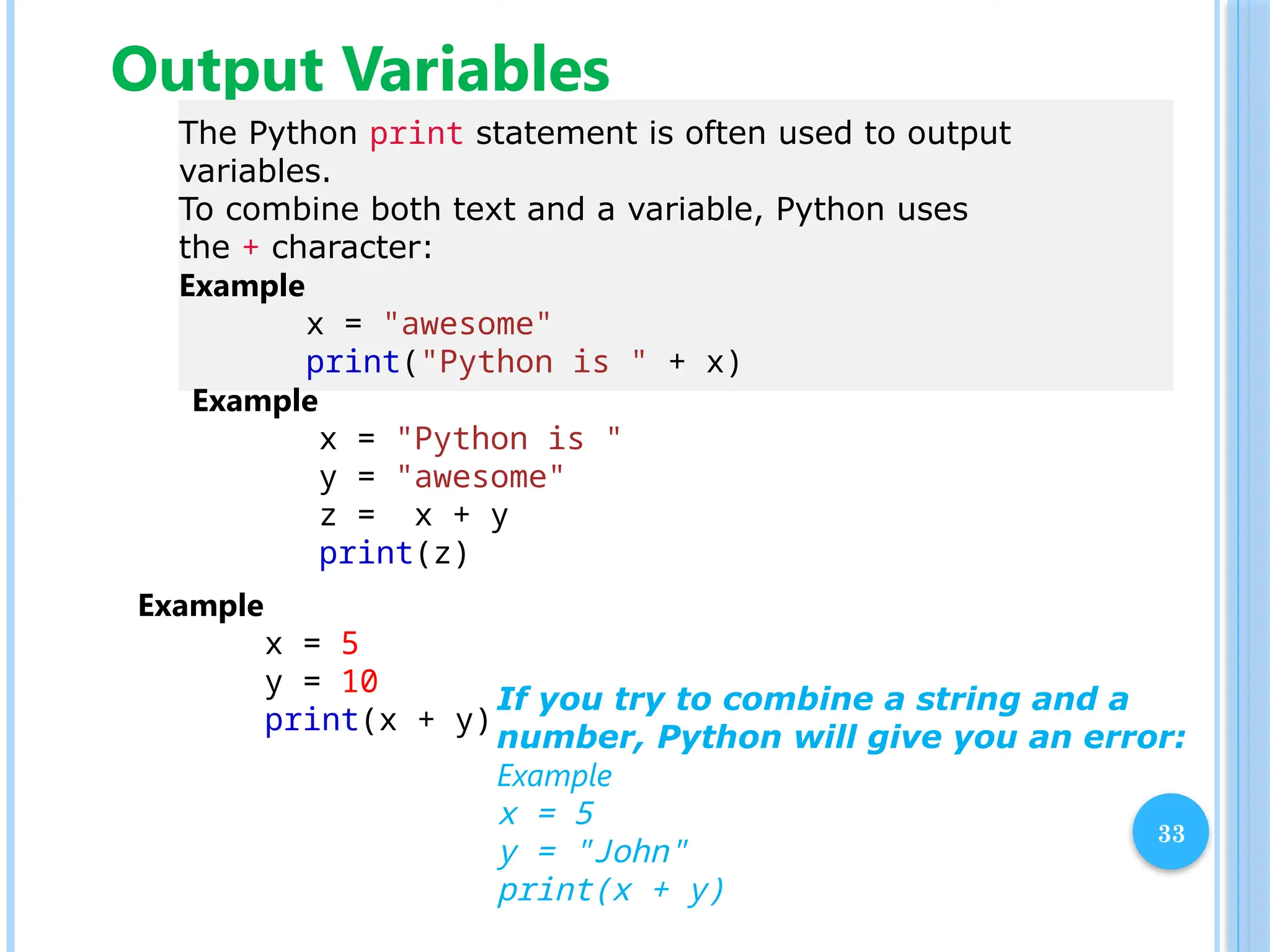 Output Variables

The Python print statement is often used to output variables.
To combine both text and a variable, Python uses the + character:

Example

x = "awesome"
print("Python is " + x)

Example

x = "Python is "
y = "awesome"
z = x + y
print(z)

Example

x = 5
y = 10
print(x + y)

If you try to combine a string and a number, Python will give you an error:

Example

x = 5
y = "John"
print(x + y)

33